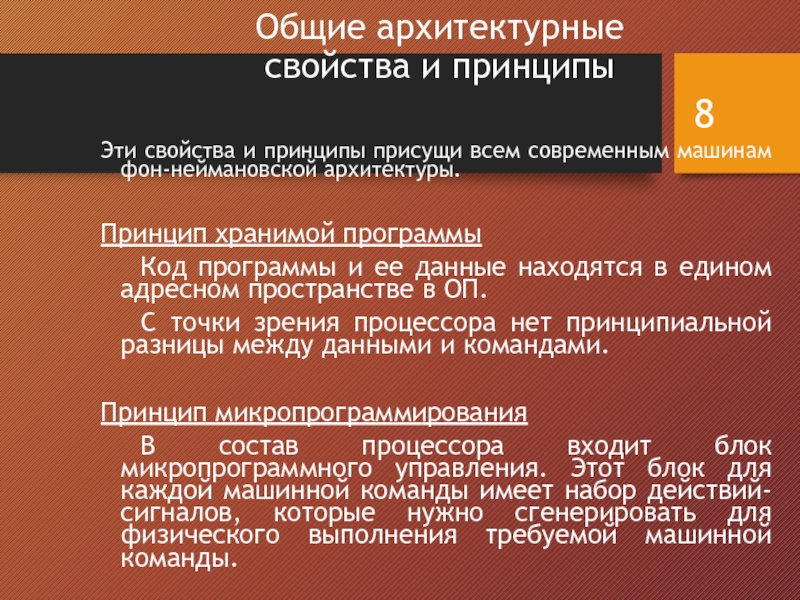 Общие архитектурные свойства и принципы

8

Эти свойства и принципы присущи всем современным машинам фон-неймановской архитектуры.

Принцип хранимой программы

Код программы и ее данные находятся в едином адресном пространстве в ОП.

С точки зрения процессора нет принципиальной разницы между данными и командами.

Принцип микропрограммирования

В состав процессора входит блок микропрограммного управления. Этот блок для каждой машинной команды имеет набор действий-сигналов, которые нужно сгенерировать для физического выполнения требуемой машинной команды.